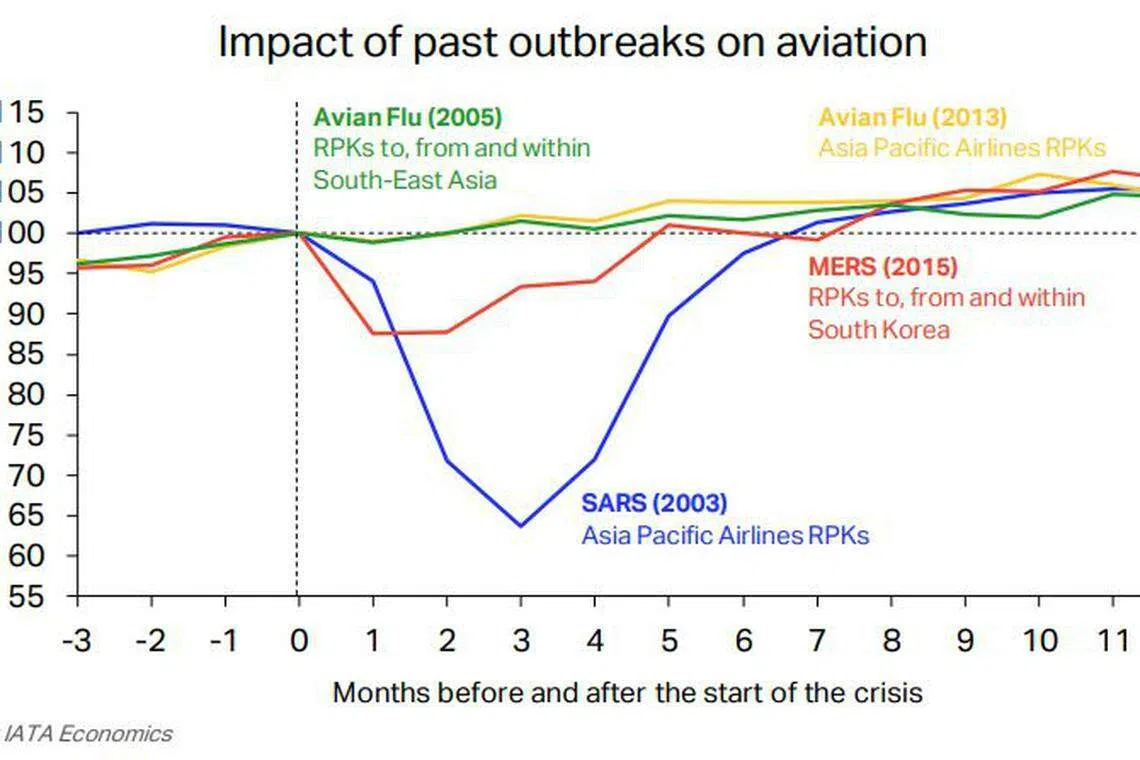 Impact of past outbreaks on aviation

15
10
05
00
95
90
85
80
75
70
65
60
55

Avian Flu (2005)
RPKs to, from and within South-East Asia

Avian Flu (2013)
Asia Pacific Airlines RPKs

MERS (2015)
RPKs to, from and within South Korea

SARS (2003)
Asia Pacific Airlines RPKs

-3 -2 -1 0 1 2 3 4 5 6 7 8 9 10 11

Months before and after the start of the crisis

IATA Economics